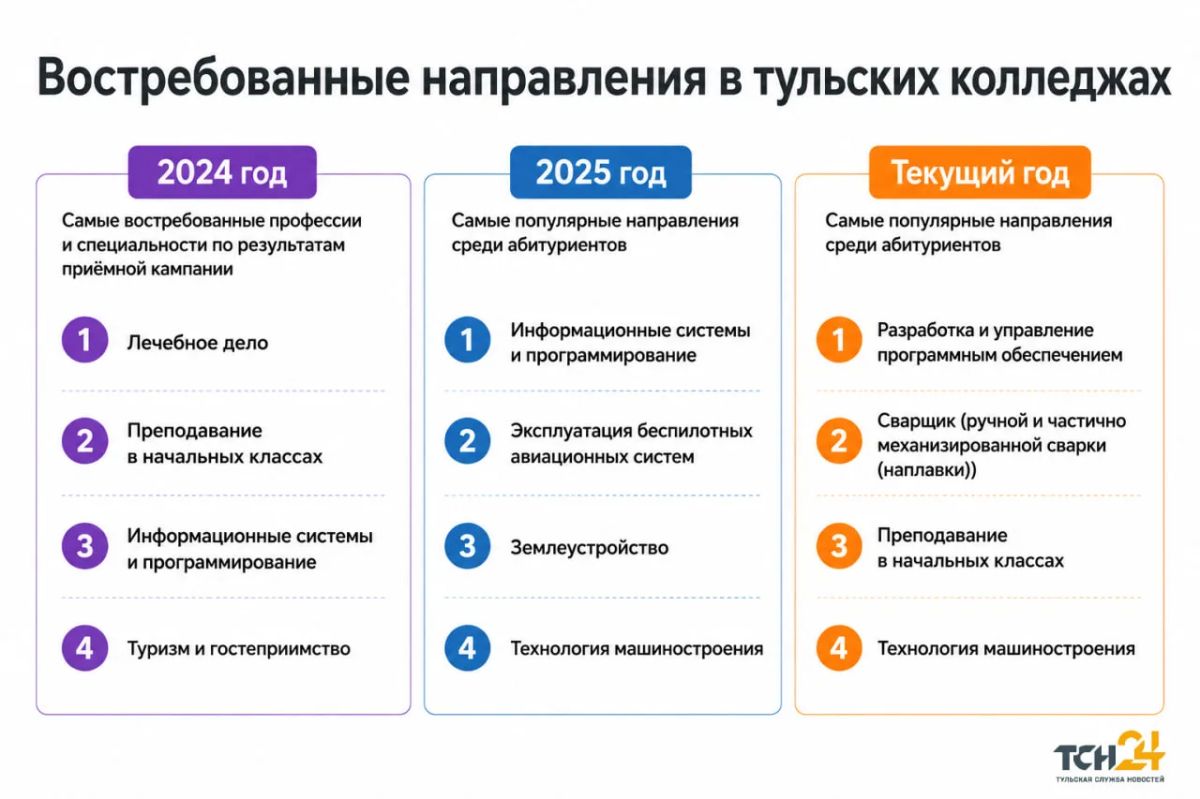 Востребованные направления в тульских колледжах

2024 год

Самые востребованные профессии и специальности по результатам приёмной кампании

1 Лечебное дело

2 Преподавание в начальных классах

3 Информационные системы и программирование

4 Туризм и гостеприимство

2025 год

Самые популярные направления среди абитуриентов

1 Информационные системы и программирование

2 Эксплуатация беспилотных авиационных систем

3 Землеустройство

4 Технология машиностроения

Текущий год

Самые популярные направления среди абитуриентов

1 Разработка и управление программным обеспечением

2 Сварщик (ручной и частично механизированной сварки (наплавки))

3 Преподавание в начальных классах

4 Технология машиностроения

ТСН24
ТУЛЬСКАЯ СЛУЖБА НОВОСТЕЙ